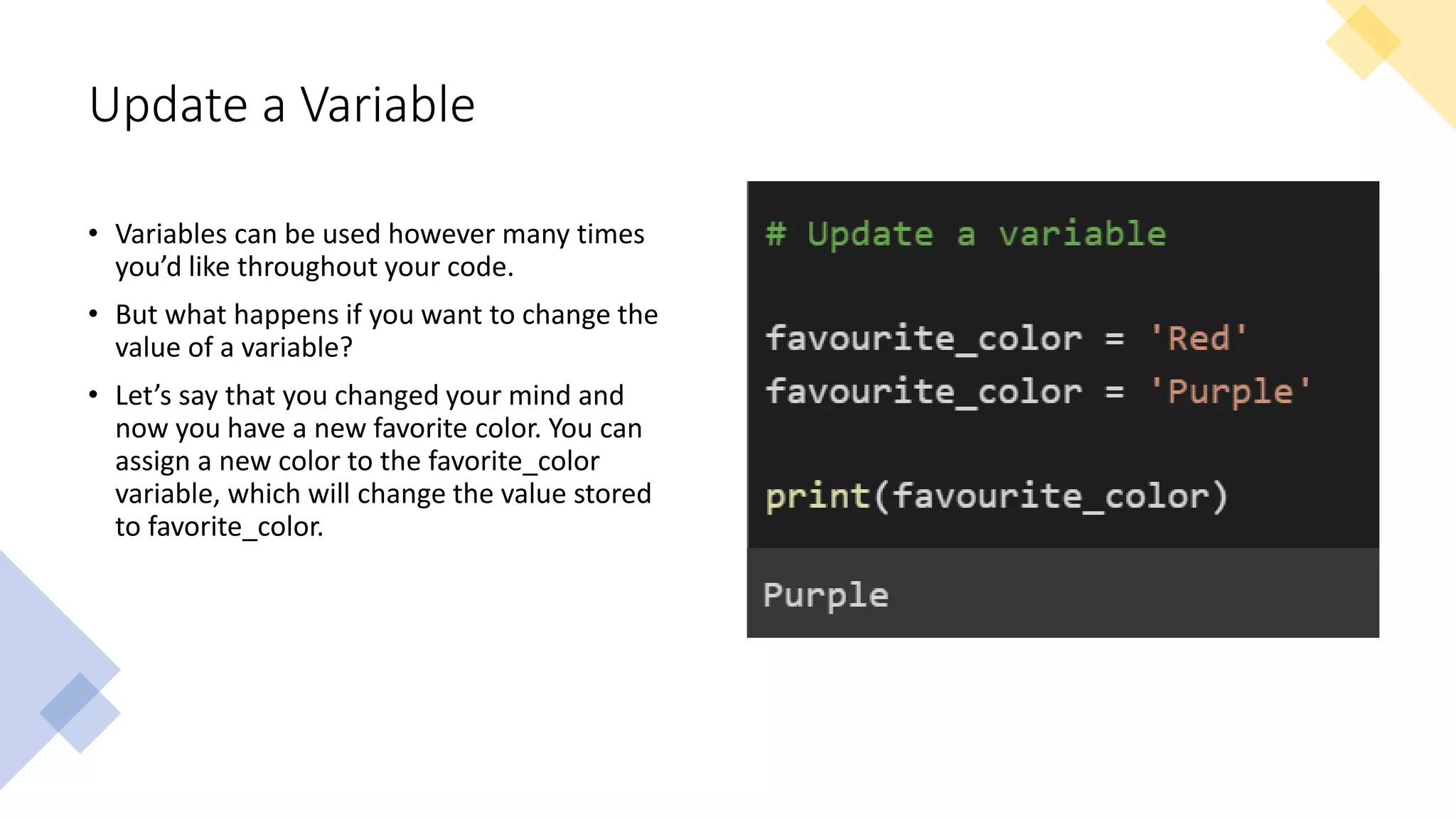 Update a Variable

• Variables can be used however many times you'd like throughout your code.

• But what happens if you want to change the value of a variable?

• Let's say that you changed your mind and now you have a new favorite color. You can assign a new color to the favorite_color variable, which will change the value stored to favorite_color.

# Update a variable

favourite_color = 'Red'
favourite_color = 'Purple'

print(favourite_color)

Purple